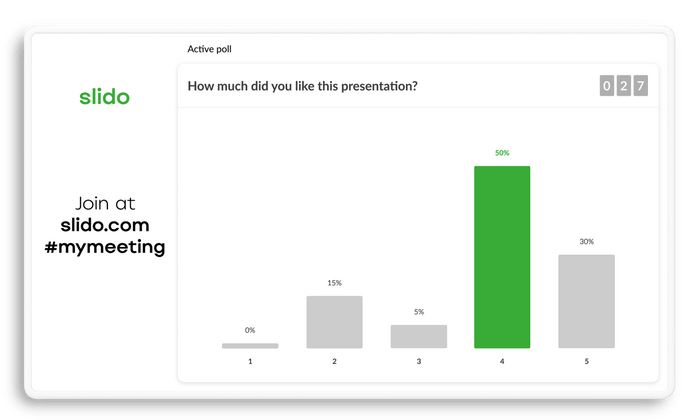 slido

Join at
slido.com
#mymeeting

Active poll

How much did you like this presentation?

0 2 7

0%
15%
5%
50%
30%

1
2
3
4
5